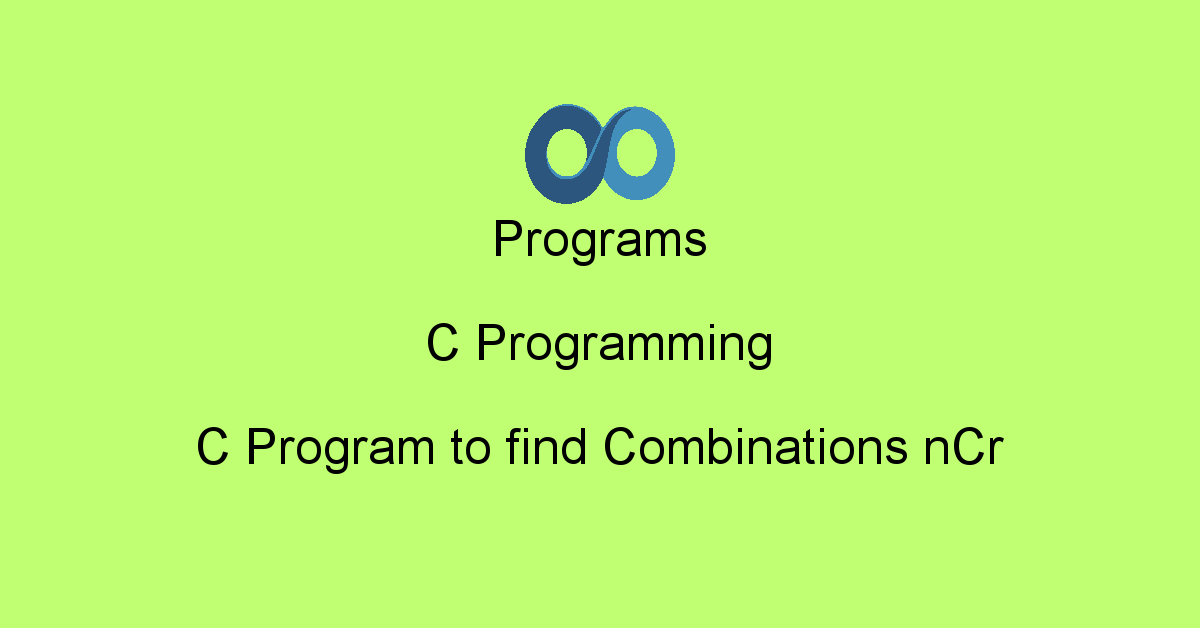 Programs

C Programming

C Program to find Combinations nCr